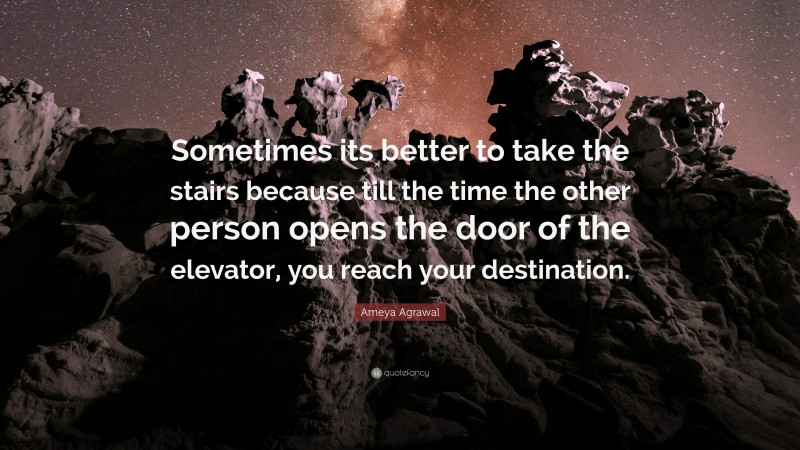 Sometimes its better to take the stairs because till the time the other person opens the door of the elevator, you reach your destination.

Ameya Agrawal

quotefancy